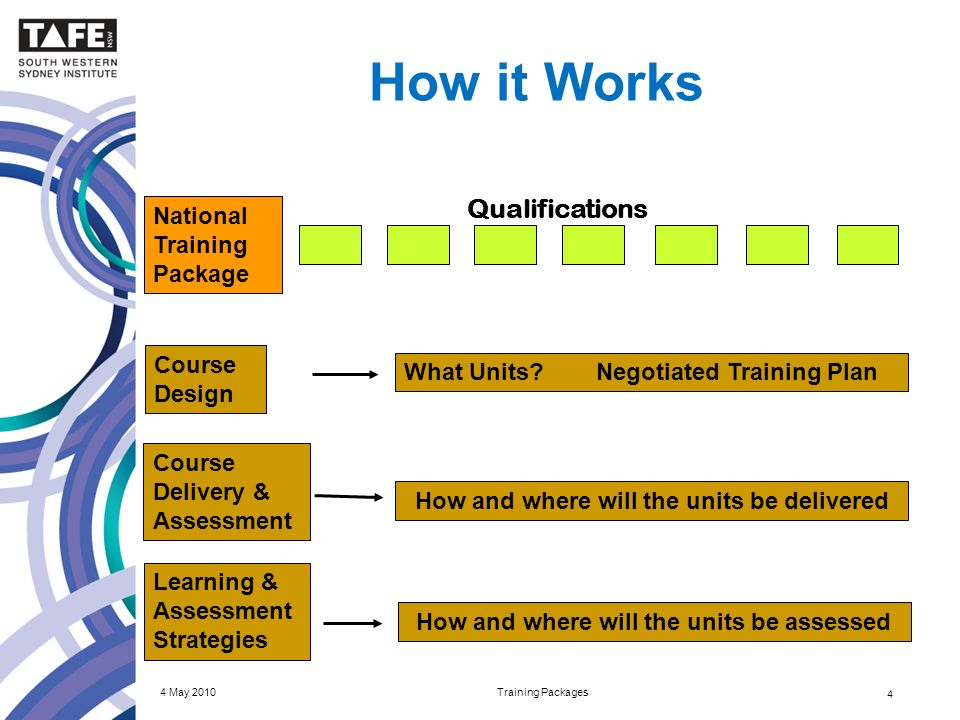 TAFE NSW
SOUTH WESTERN SYDNEY INSTITUTE

How it Works

National Training Package

Qualifications

Course Design

What Units? Negotiated Training Plan

Course Delivery & Assessment

How and where will the units be delivered

Learning & Assessment Strategies

How and where will the units be assessed

4 May 2010

Training Packages

4